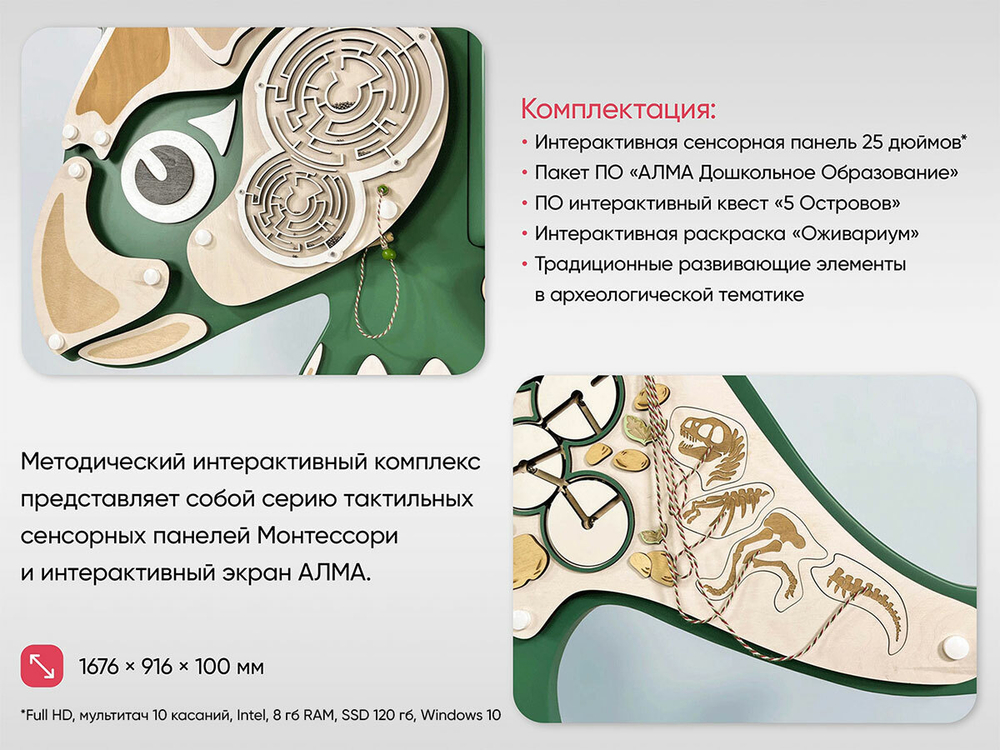 Комплектация:
• Интерактивная сенсорная панель 25 дюймов*
• Пакет ПО «АЛМА Дошкольное Образование»
• ПО интерактивный квест «5 Островов»
• Интерактивная раскраска «Оживариум»
• Традиционные развивающие элементы в археологической тематике

Методический интерактивный комплекс представляет собой серию тактильных сенсорных панелей Монтессори и интерактивный экран АЛМА.

1676 × 916 × 100 мм

*Full HD, мультитач 10 касаний, Intel, 8 гб RAM, SSD 120 гб, Windows 10